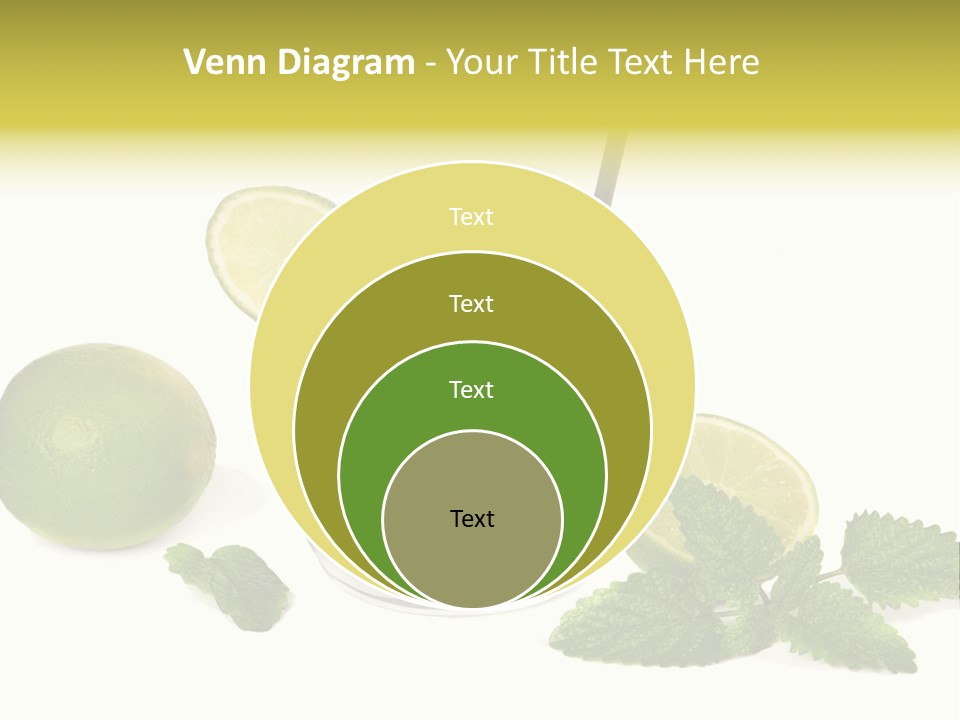 Venn Diagram - Your Title Text Here

Text

Text

Text

Text